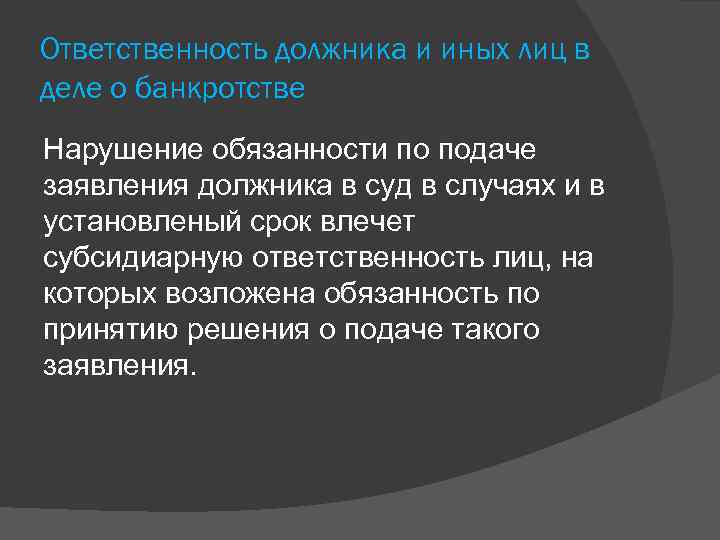 Ответственность должника и иных лиц в деле о банкротстве

Нарушение обязанности по подаче заявления должника в суд в случаях и в установленый срок влечет субсидиарную ответственность лиц, на которых возложена обязанность по принятию решения о подаче такого заявления.